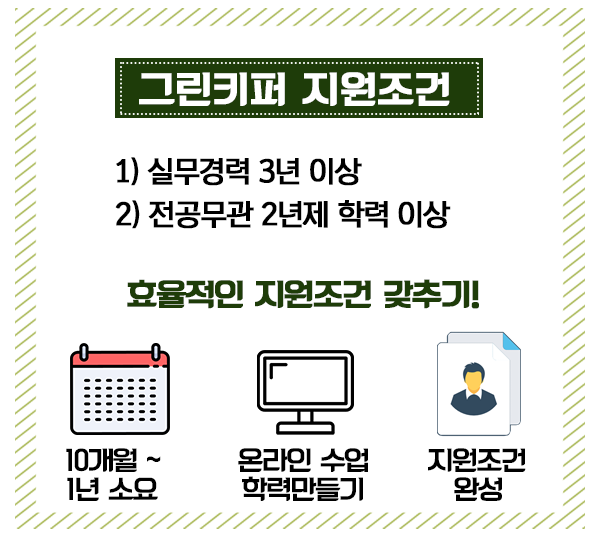 그린키퍼 지원조건

1) 실무경력 3년 이상
2) 전공무관 2년제 학력 이상

효율적인 지원조건 갖추기!

10개월 ~
1년 소요

온라인 수업
학력만들기

지원조건
완성